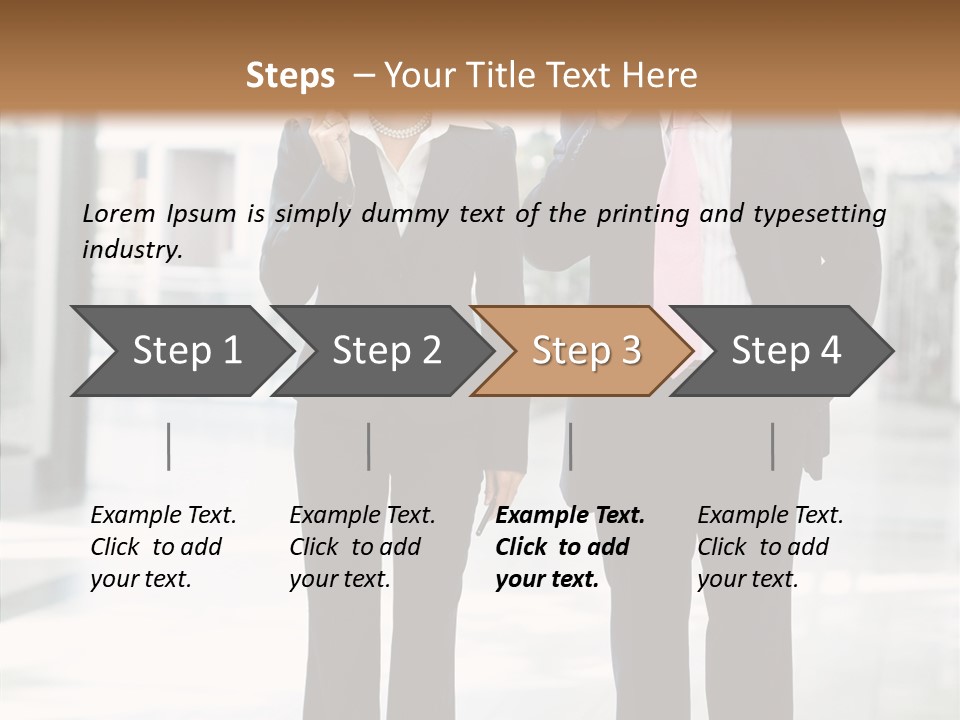 Steps – Your Title Text Here

Lorem Ipsum is simply dummy text of the printing and typesetting industry.

Step 1

Step 2

Step 3

Step 4

Example Text. Click to add your text.

Example Text. Click to add your text.

Example Text. Click to add your text.

Example Text. Click to add your text.